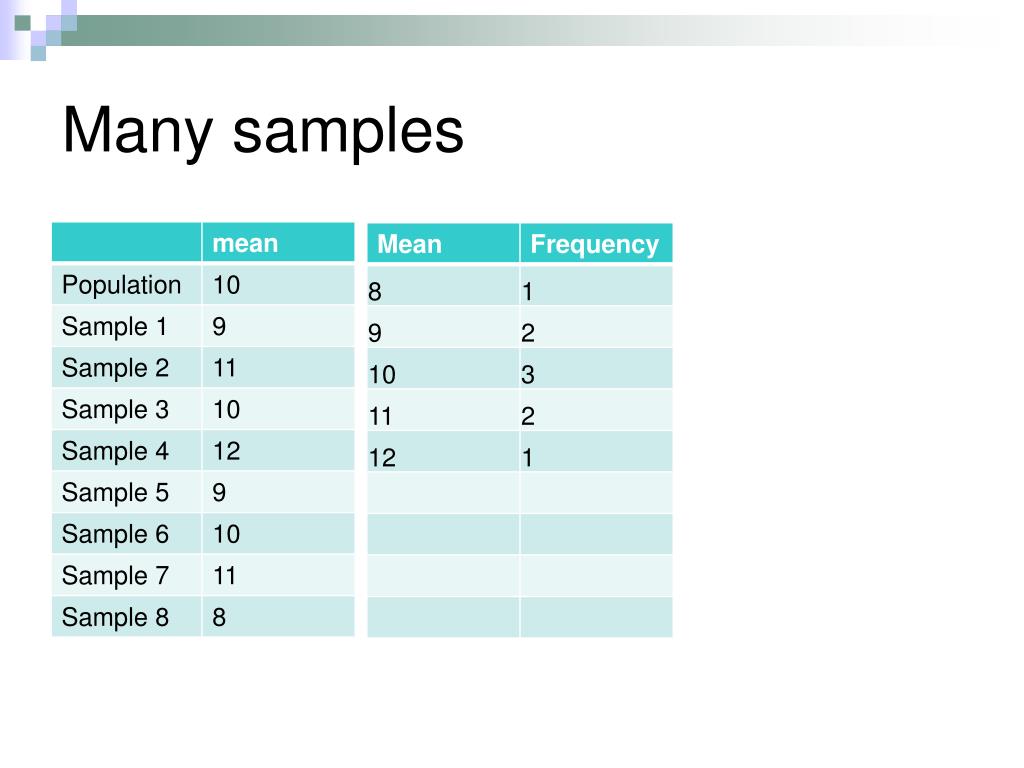 Many samples

| | mean |
|---|---|
| Population | 10 |
| Sample 1 | 9 |
| Sample 2 | 11 |
| Sample 3 | 10 |
| Sample 4 | 12 |
| Sample 5 | 9 |
| Sample 6 | 10 |
| Sample 7 | 11 |
| Sample 8 | 8 |

| Mean | Frequency |
|---|---|
| 8 | 1 |
| 9 | 2 |
| 10 | 3 |
| 11 | 2 |
| 12 | 1 |
| | |
| | |
| | |
| | |